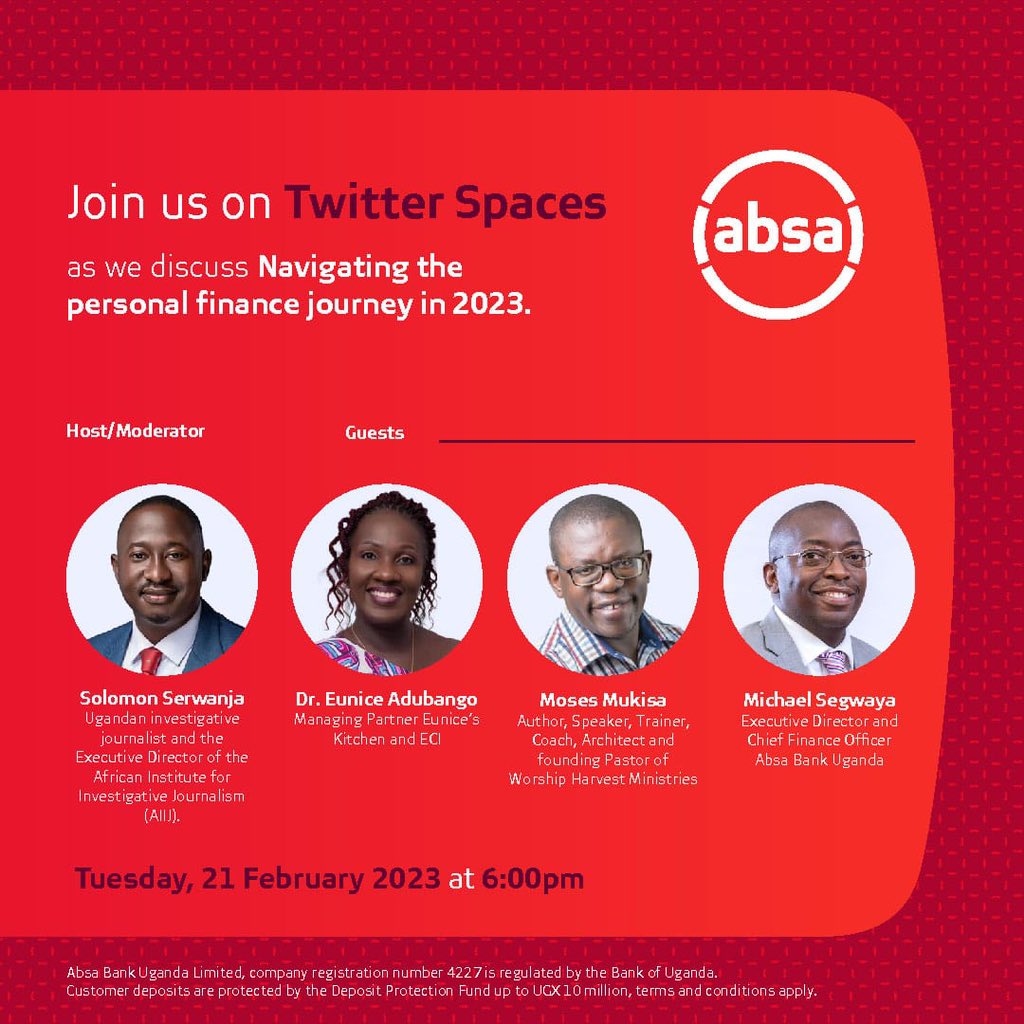 Join us on Twitter Spaces

as we discuss Navigating the personal finance journey in 2023.

absa

Host/Moderator

Guests

Solomon Serwanja
Ugandan investigative journalist and the Executive Director of the African Institute for Investigative Journalism (AIIJ).

Dr. Eunice Adubango
Managing Partner Eunice's Kitchen and ECI

Moses Mukisa
Author, Speaker, Trainer, Coach, Architect and founding Pastor of Worship Harvest Ministries

Michael Segwaya
Executive Director and Chief Finance Officer Absa Bank Uganda

Tuesday, 21 February 2023 at 6:00pm

Absa Bank Uganda Limited, company registration number 4227 is regulated by the Bank of Uganda.
Customer deposits are protected by the Deposit Protection Fund up to UGX 10 million, terms and conditions apply.